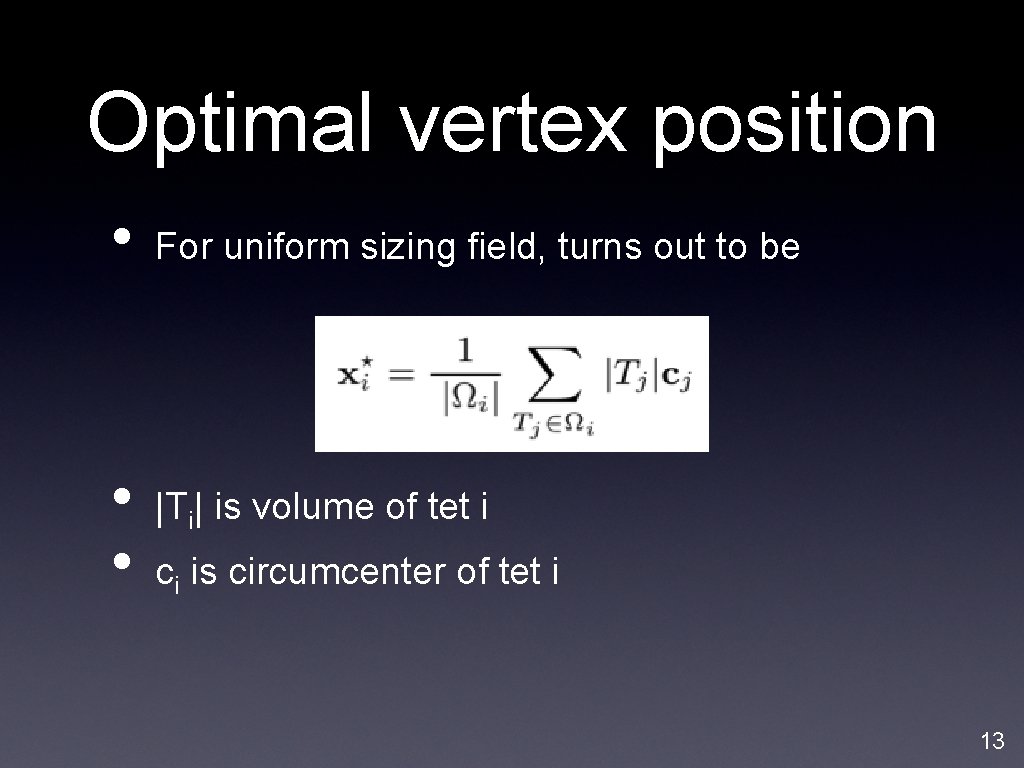 Optimal vertex position

• For uniform sizing field, turns out to be

$\mathbf{x}_i^\star = \frac{1}{|\Omega_i|} \sum_{T_j \in \Omega_i} |T_j| \mathbf{c}_j$

• $|T_i|$ is volume of tet i
• $c_i$ is circumcenter of tet i

13